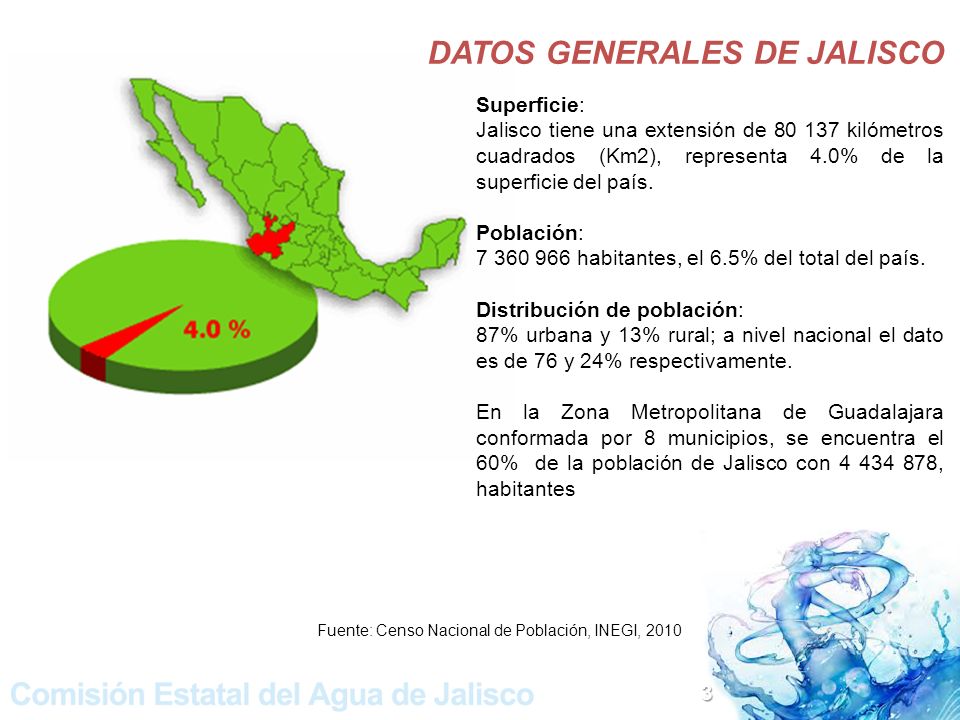 DATOS GENERALES DE JALISCO

4.0 %

Superficie:
Jalisco tiene una extensión de 80 137 kilómetros cuadrados (Km2), representa 4.0% de la superficie del país.

Población:
7 360 966 habitantes, el 6.5% del total del país.

Distribución de población:
87% urbana y 13% rural; a nivel nacional el dato es de 76 y 24% respectivamente.

En la Zona Metropolitana de Guadalajara conformada por 8 municipios, se encuentra el 60% de la población de Jalisco con 4 434 878, habitantes

Fuente: Censo Nacional de Población, INEGI, 2010

Comisión Estatal del Agua de Jalisco

3